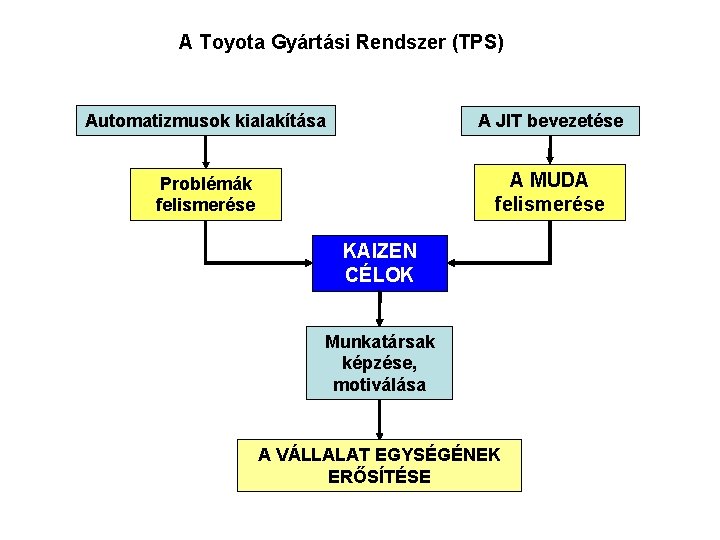 A Toyota Gyártási Rendszer (TPS)

Automatizmusok kialakítása

A JIT bevezetése

Problémák felismerése

A MUDA felismerése

KAIZEN CÉLOK

Munkatársak képzése, motiválása

A VÁLLALAT EGYSÉGÉNEK ERŐSÍTÉSE